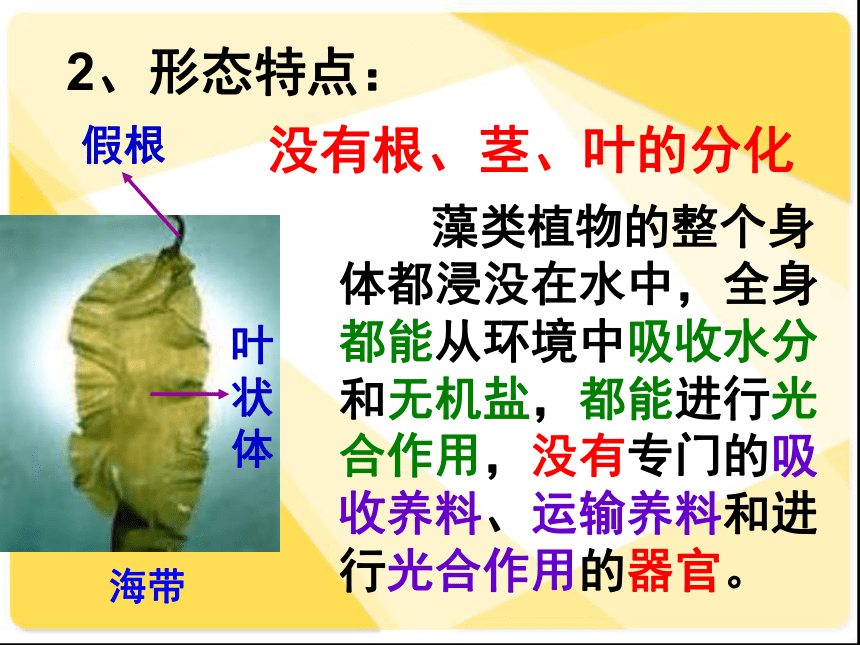 2、形态特点：

假根

没有根、茎、叶的分化

藻类植物的整个身体都浸没在水中，全身都能从环境中吸收水分和无机盐，都能进行光合作用，没有专门的吸收养料、运输养料和进行光合作用的器官。

叶状体

海带